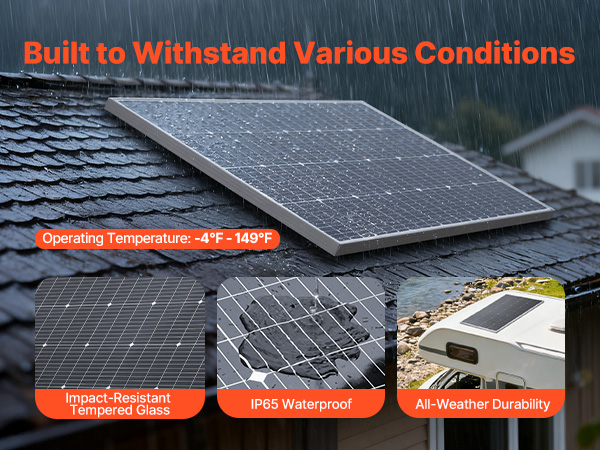 Built to Withstand Various Conditions

Operating Temperature: -4°F - 149°F

Impact-Resistant
Tempered Glass

IP65 Waterproof

All-Weather Durability